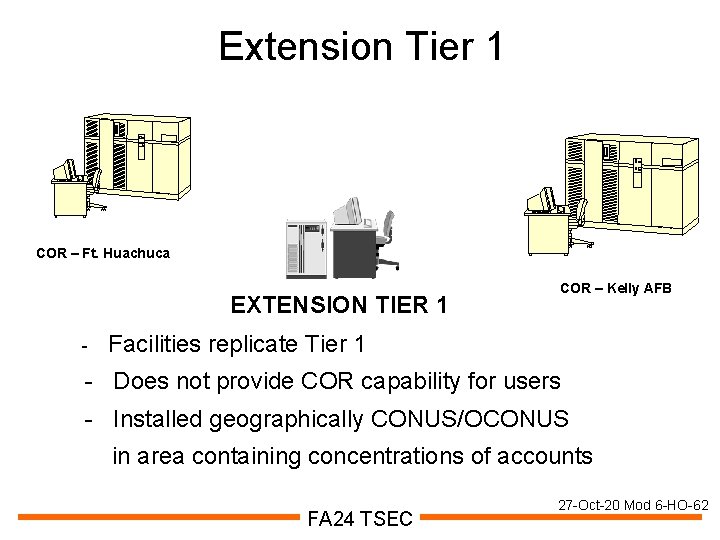 Extension Tier 1

COR – Ft. Huachuca

COR – Kelly AFB

EXTENSION TIER 1

- Facilities replicate Tier 1
- Does not provide COR capability for users
- Installed geographically CONUS/OCONUS in area containing concentrations of accounts

27-Oct-20 Mod 6-HO-62

FA24 TSEC